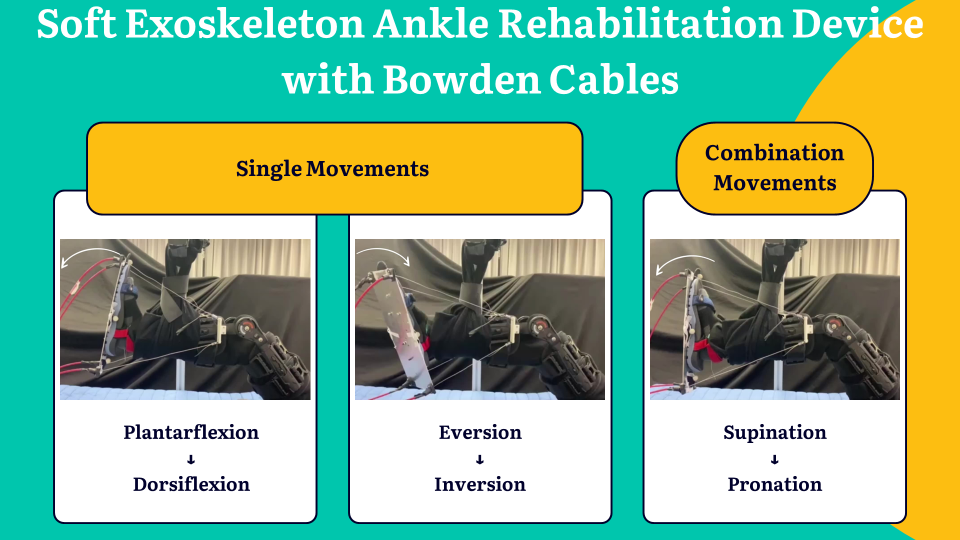 Soft Exoskeleton Ankle Rehabilitation Device with Bowden Cables

Single Movements

Combination Movements

Plantarflexion
↓
Dorsiflexion

Eversion
↓
Inversion

Supination
↓
Pronation